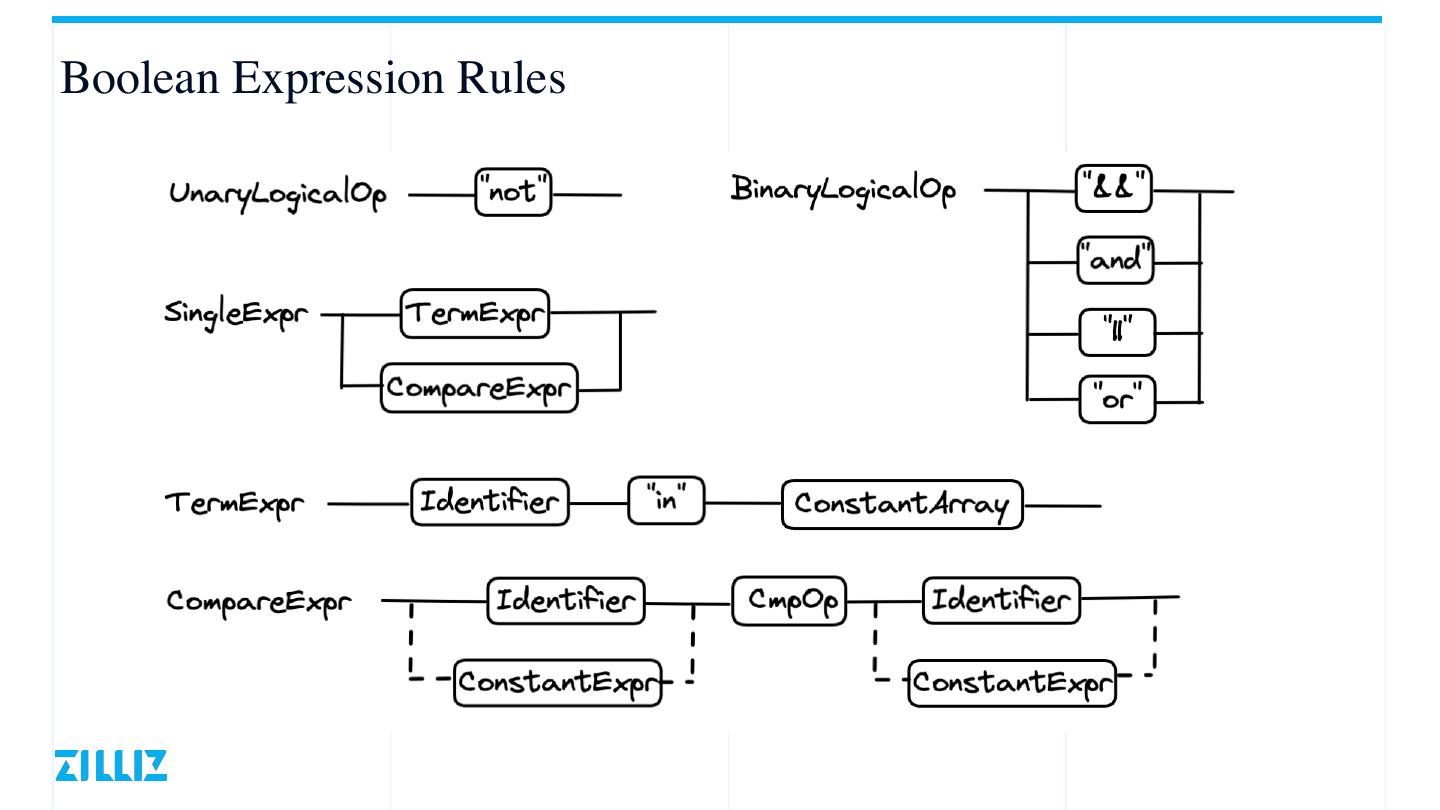 Boolean Expression Rules

UnaryLogicalOp "not"

BinaryLogicalOp "&&" "and" "||" "or"

SingleExpr TermExpr CompareExpr

TermExpr Identifier "in" ConstantArray

CompareExpr Identifier ConstantExpr CmpOp Identifier ConstantExpr

ZILLIZ